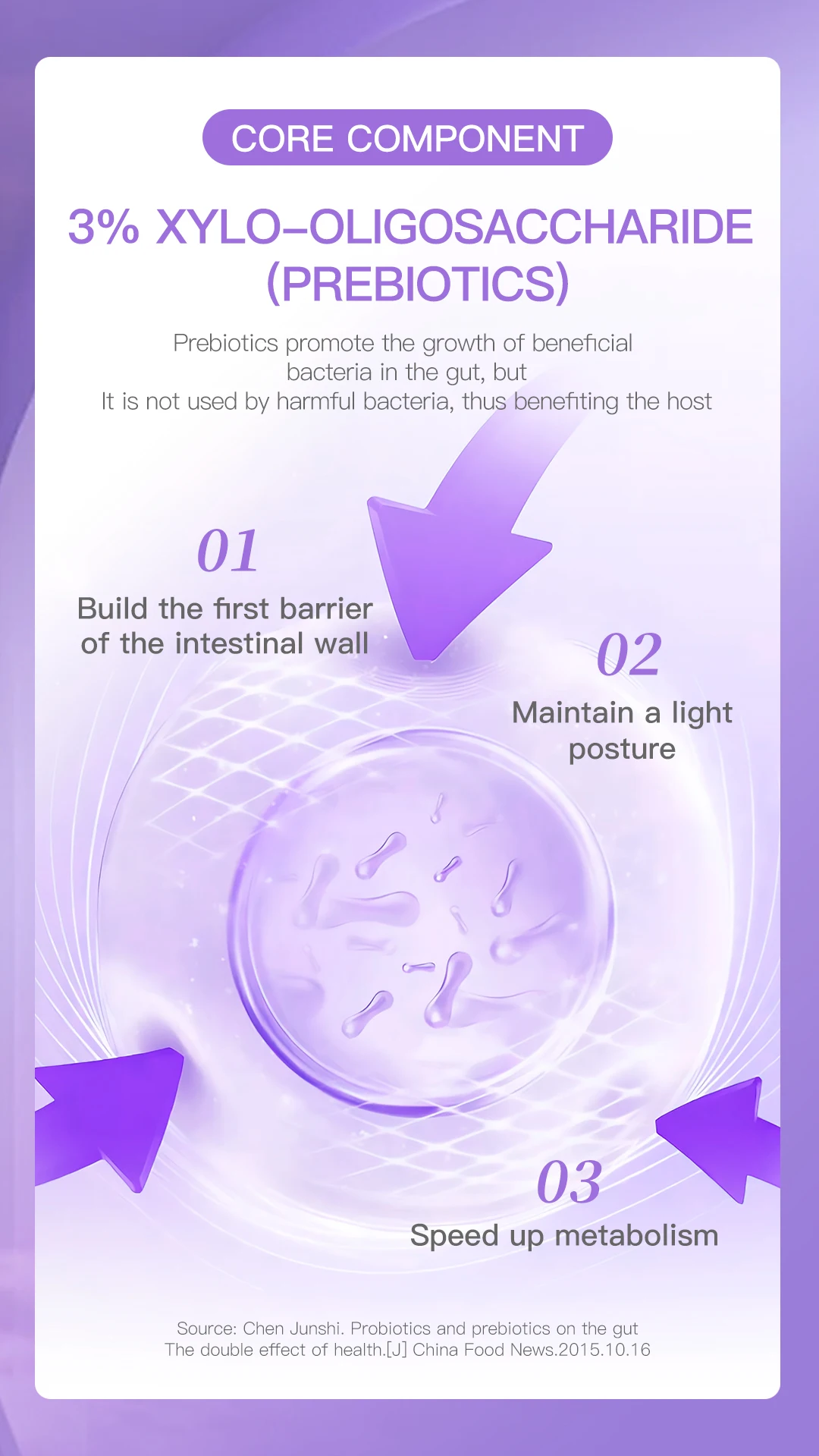 CORE COMPONENT

3% XYLO-OLIGOSACCHARIDE (PREBIOTICS)

Prebiotics promote the growth of beneficial bacteria in the gut, but
It is not used by harmful bacteria, thus benefiting the host

01
Build the first barrier of the intestinal wall

02
Maintain a light posture

03
Speed up metabolism

Source: Chen Junshi. Probiotics and prebiotics on the gut
The double effect of health.[J] China Food News.2015.10.16